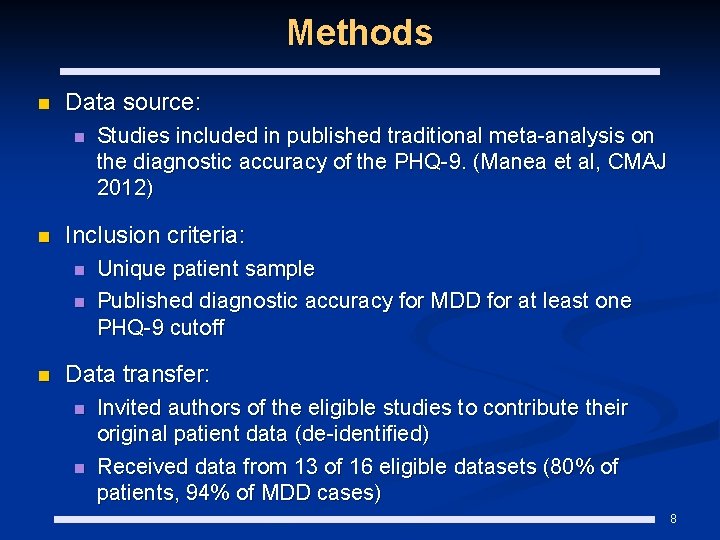 Methods

Data source:

Studies included in published traditional meta-analysis on the diagnostic accuracy of the PHQ-9. (Manea et al, CMAJ 2012)

Inclusion criteria:

Unique patient sample

Published diagnostic accuracy for MDD for at least one PHQ-9 cutoff

Data transfer:

Invited authors of the eligible studies to contribute their original patient data (de-identified)

Received data from 13 of 16 eligible datasets (80% of patients, 94% of MDD cases)

8